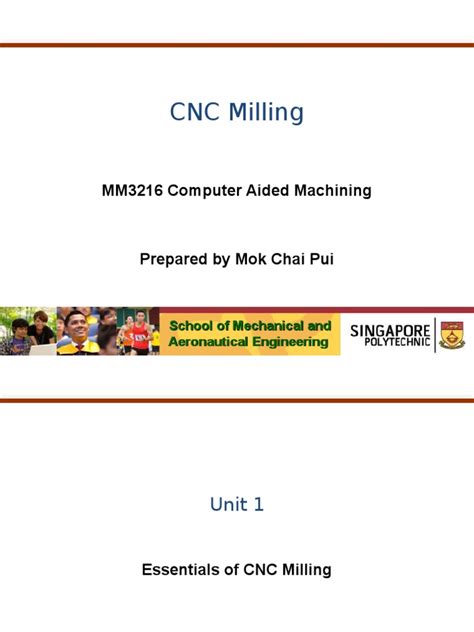 CNC Milling

MM3216 Computer Aided Machining

Prepared by Mok Chai Pui

School of Mechanical and Aeronautical Engineering

SINGAPORE POLYTECHNIC

Unit 1

Essentials of CNC Milling